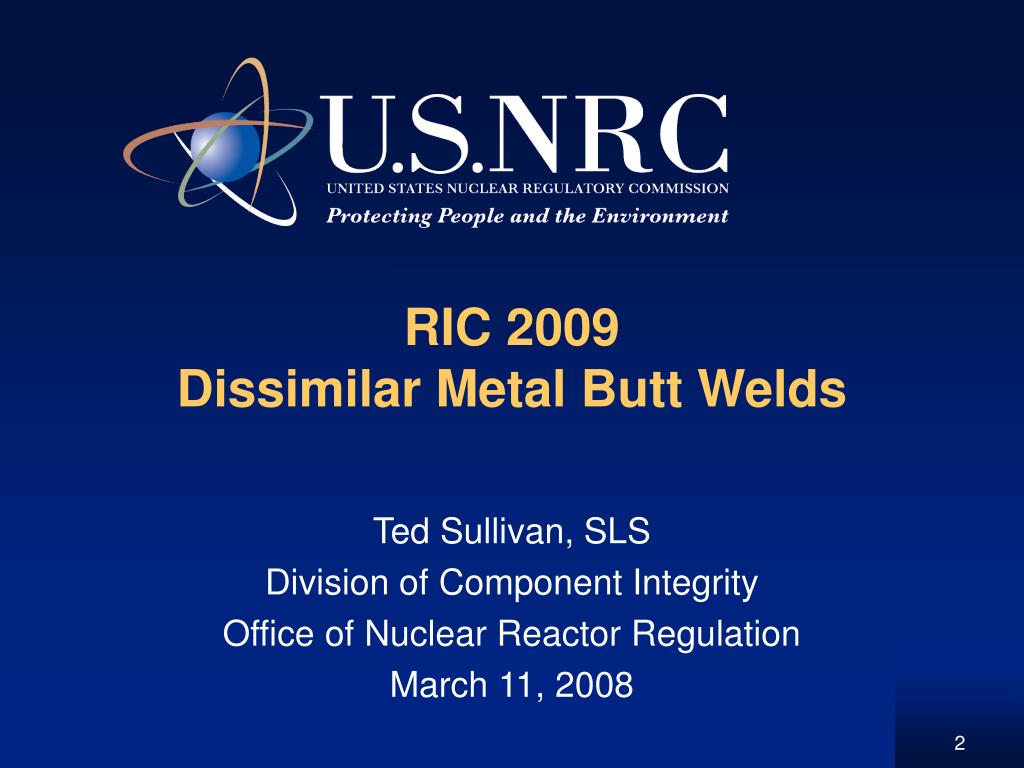 U.S.NRC
UNITED STATES NUCLEAR REGULATORY COMMISSION
Protecting People and the Environment

RIC 2009
Dissimilar Metal Butt Welds

Ted Sullivan, SLS
Division of Component Integrity
Office of Nuclear Reactor Regulation
March 11, 2008

2